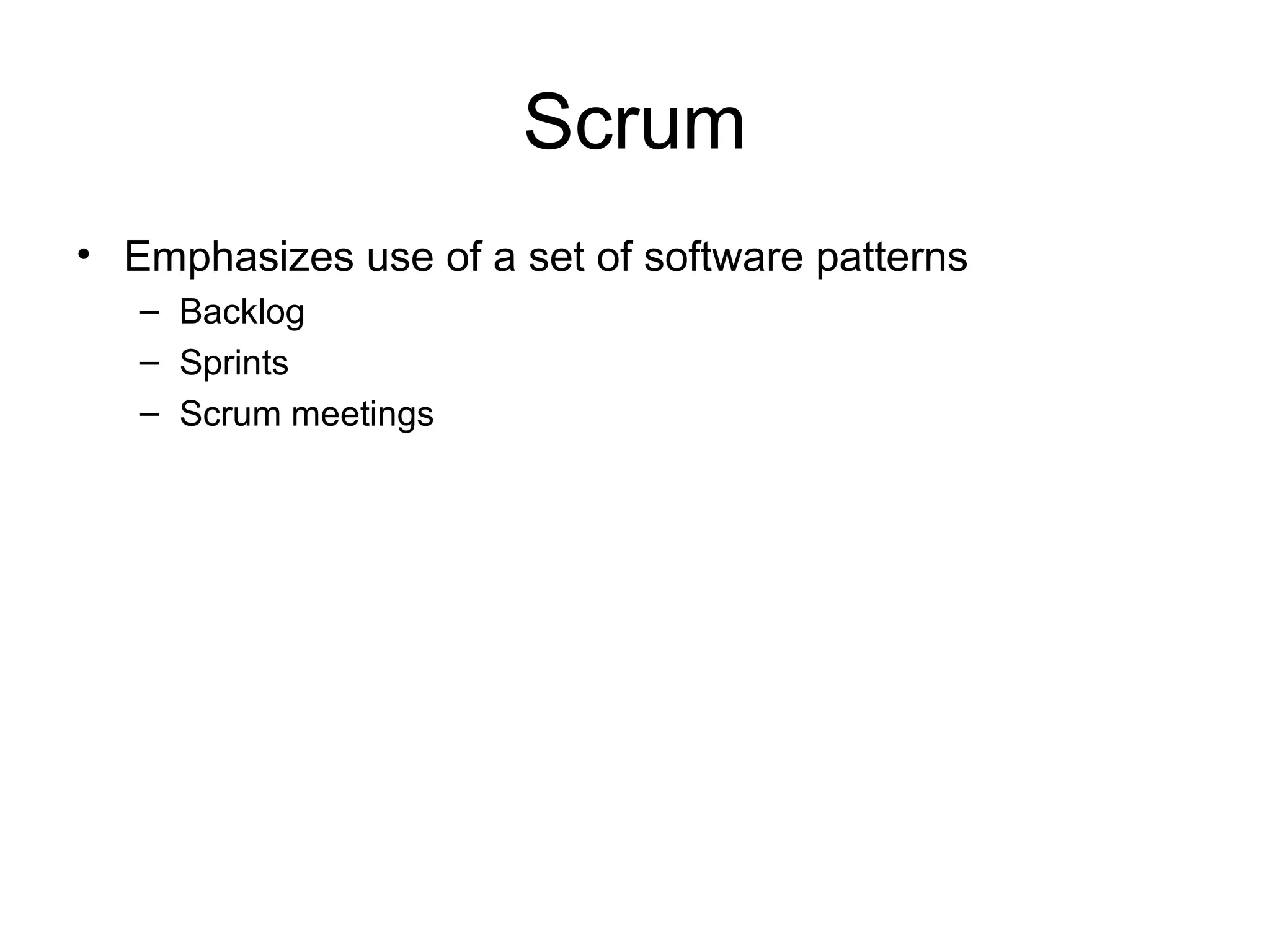 Scrum

• Emphasizes use of a set of software patterns
  – Backlog
  – Sprints
  – Scrum meetings